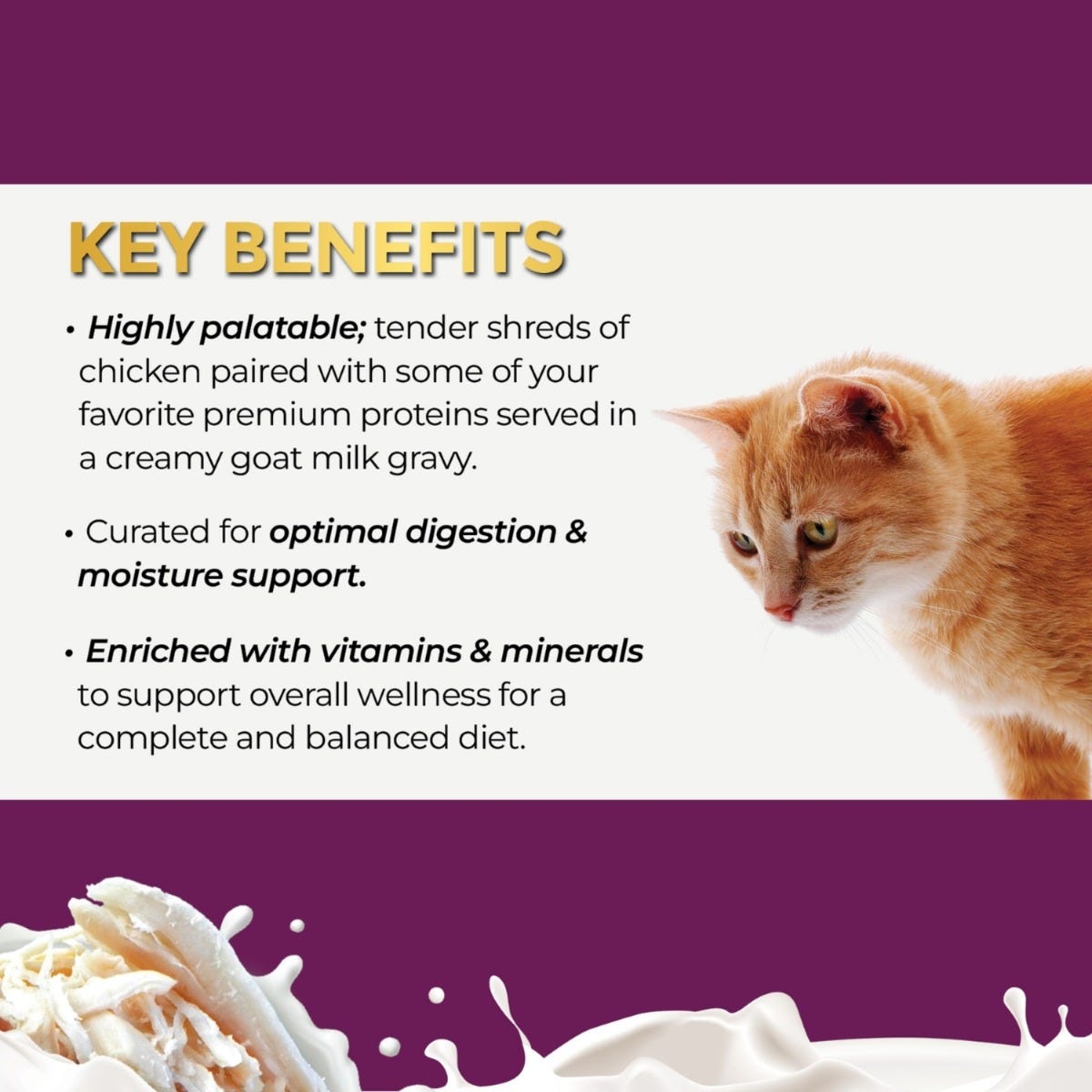 KEY BENEFITS

• Highly palatable; tender shreds of chicken paired with some of your favorite premium proteins served in a creamy goat milk gravy.

• Curated for optimal digestion & moisture support.

• Enriched with vitamins & minerals to support overall wellness for a complete and balanced diet.